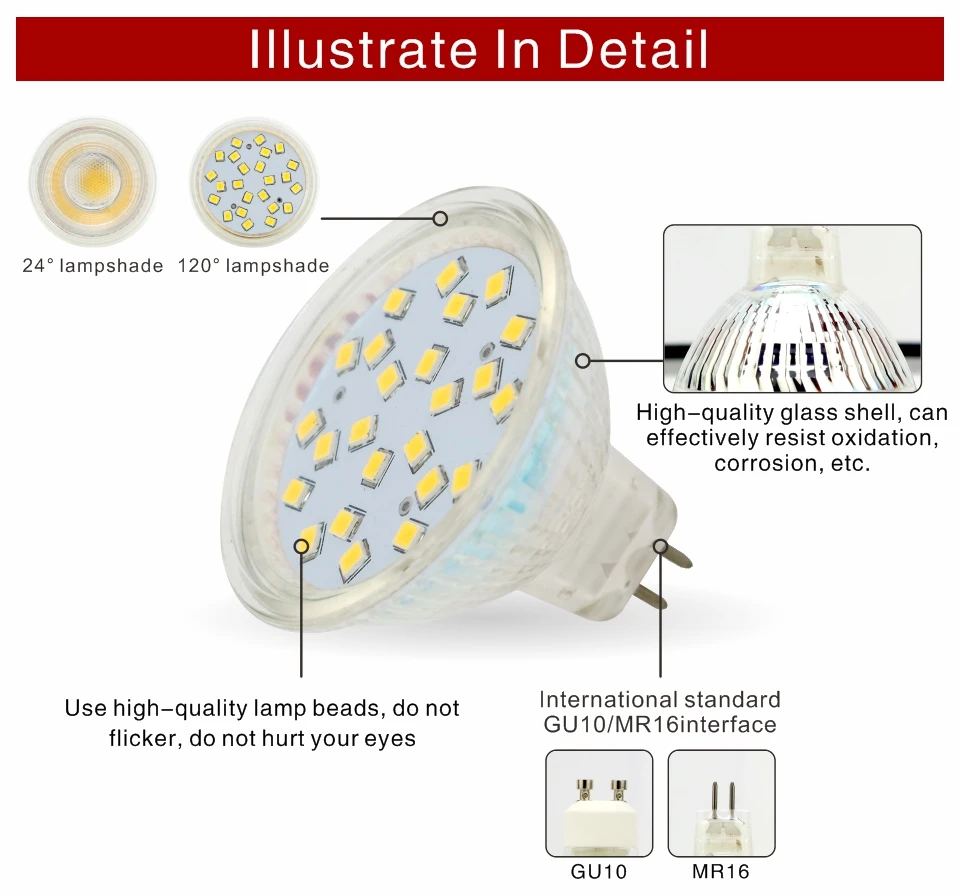 Illustrate In Detail

24° lampshade

120° lampshade

High-quality glass shell, can effectively resist oxidation, corrosion, etc.

Use high-quality lamp beads, do not flicker, do not hurt your eyes

International standard GU10/MR16interface

GU10

MR16